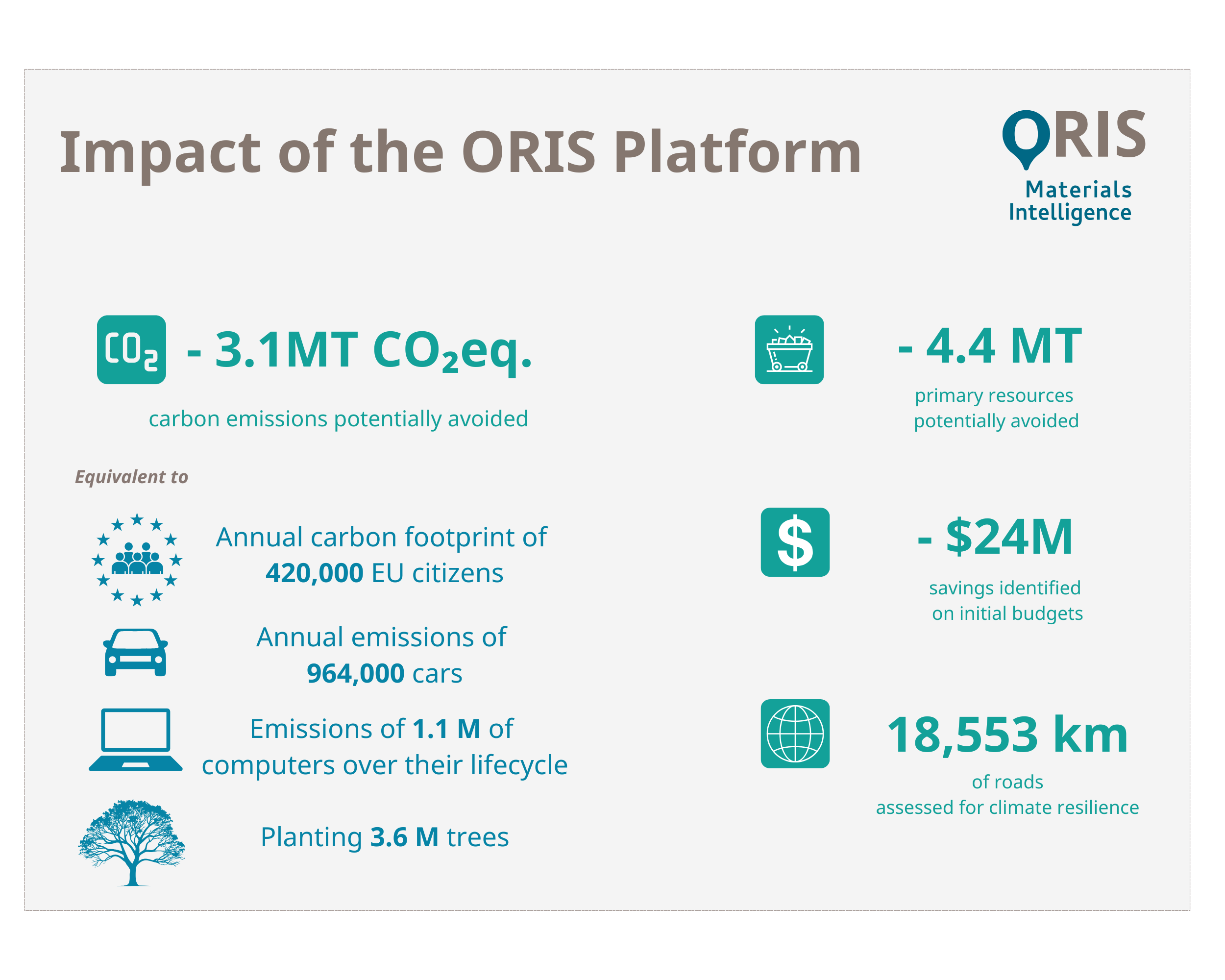 Impact of the ORIS Platform

ORIS
Materials Intelligence

$CO_2$

- 3.1MT $CO_2$eq.

carbon emissions potentially avoided

Equivalent to

Annual carbon footprint of 420,000 EU citizens

Annual emissions of 964,000 cars

Emissions of 1.1 M of computers over their lifecycle

Planting 3.6 M trees

- 4.4 MT

primary resources potentially avoided

$

- $24M

savings identified on initial budgets

18,553 km

of roads assessed for climate resilience